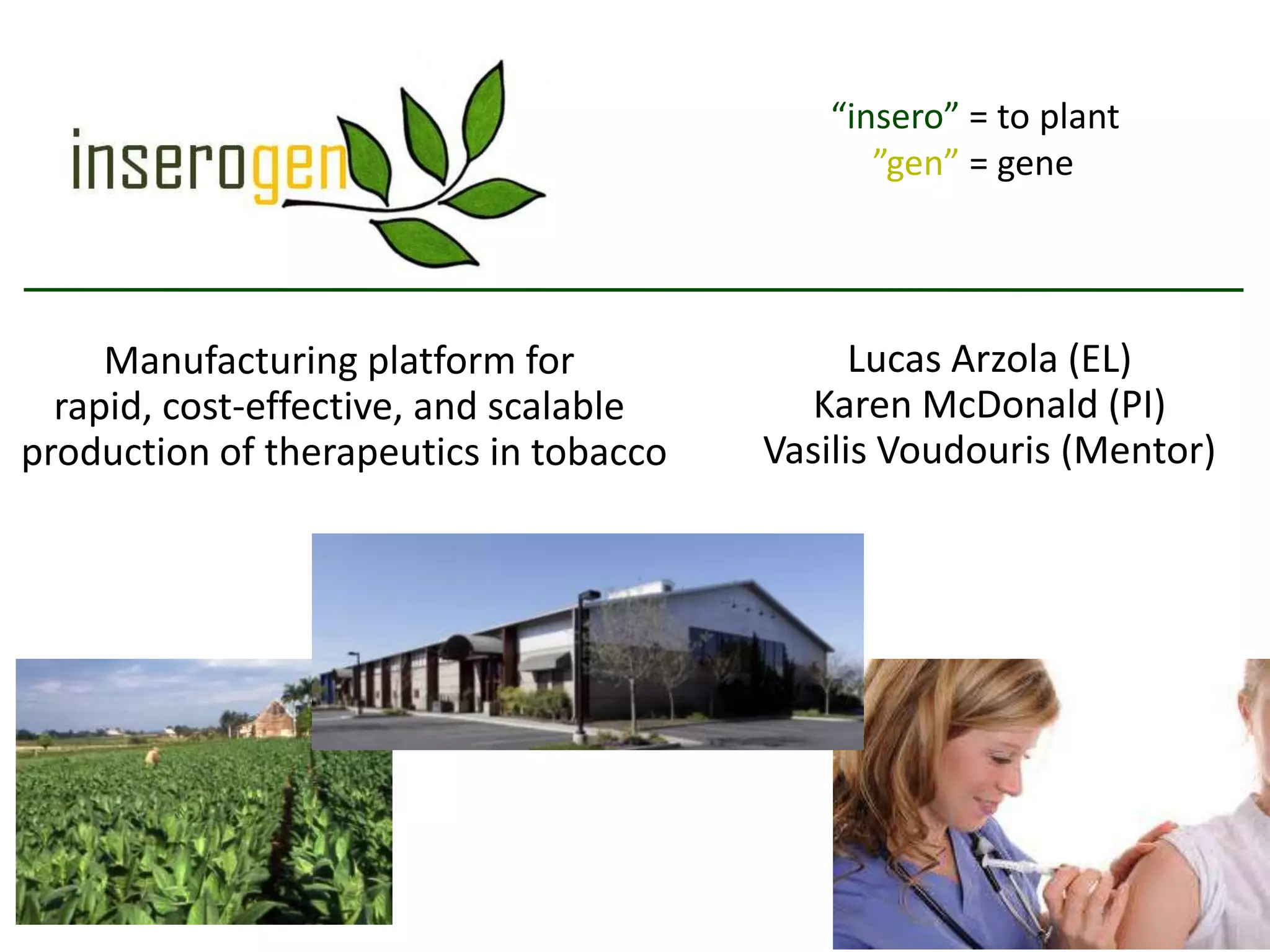 inserogen

“insero” = to plant
”gen” = gene

Manufacturing platform for rapid, cost-effective, and scalable production of therapeutics in tobacco

Lucas Arzola (EL)
Karen McDonald (PI)
Vasilis Voudouris (Mentor)